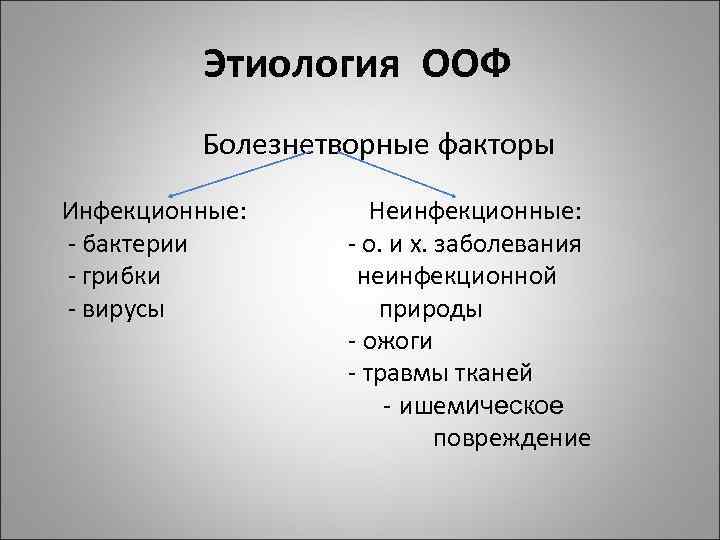 Этиология ООФ

Болезнетворные факторы

Инфекционные:
- бактерии
- грибки
- вирусы

Неинфекционные:
- о. и х. заболевания неинфекционной природы
- ожоги
- травмы тканей
- ишемическое повреждение